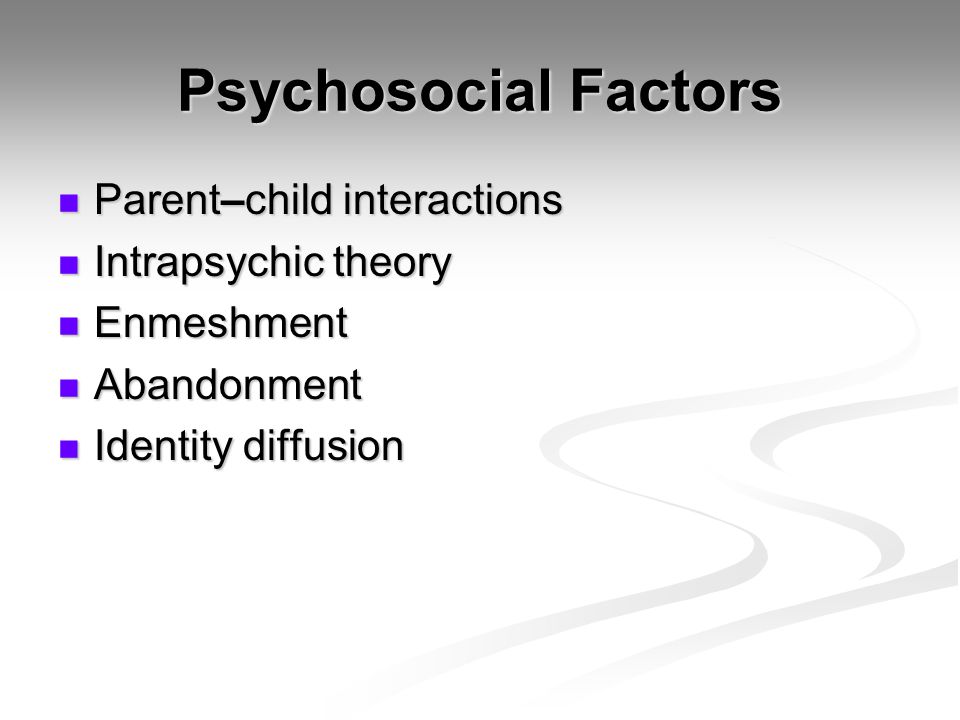 Psychosocial Factors

- Parent–child interactions
- Intrapsychic theory
- Enmeshment
- Abandonment
- Identity diffusion